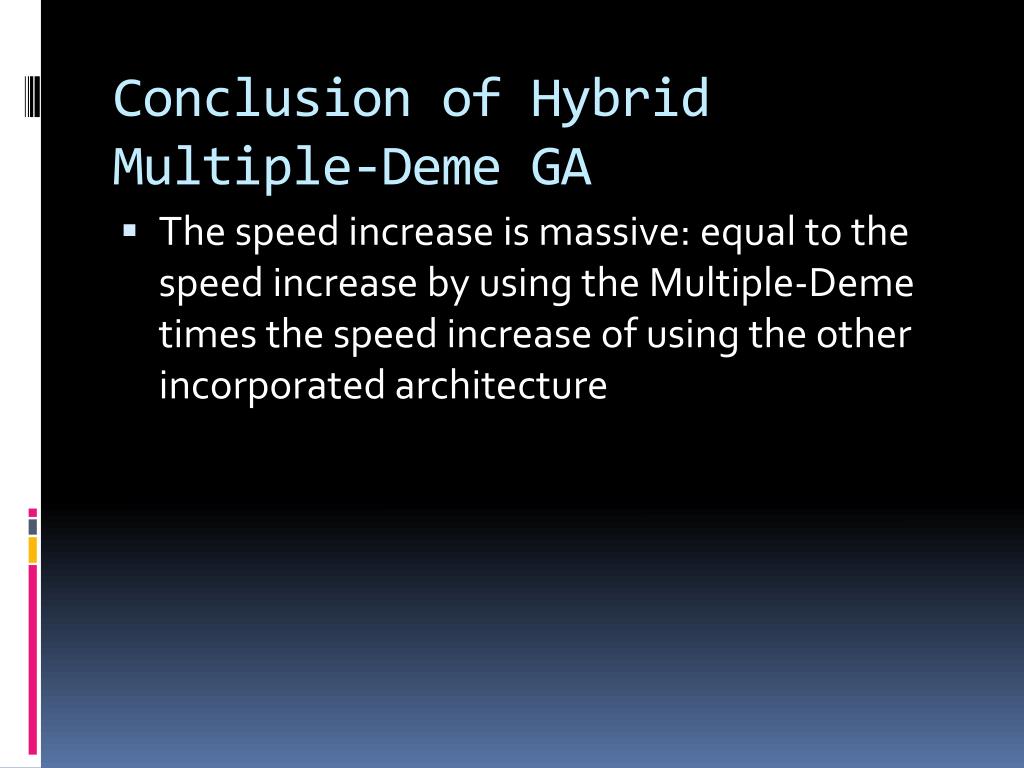 Conclusion of Hybrid Multiple-Deme GA

▪ The speed increase is massive: equal to the speed increase by using the Multiple-Deme times the speed increase of using the other incorporated architecture